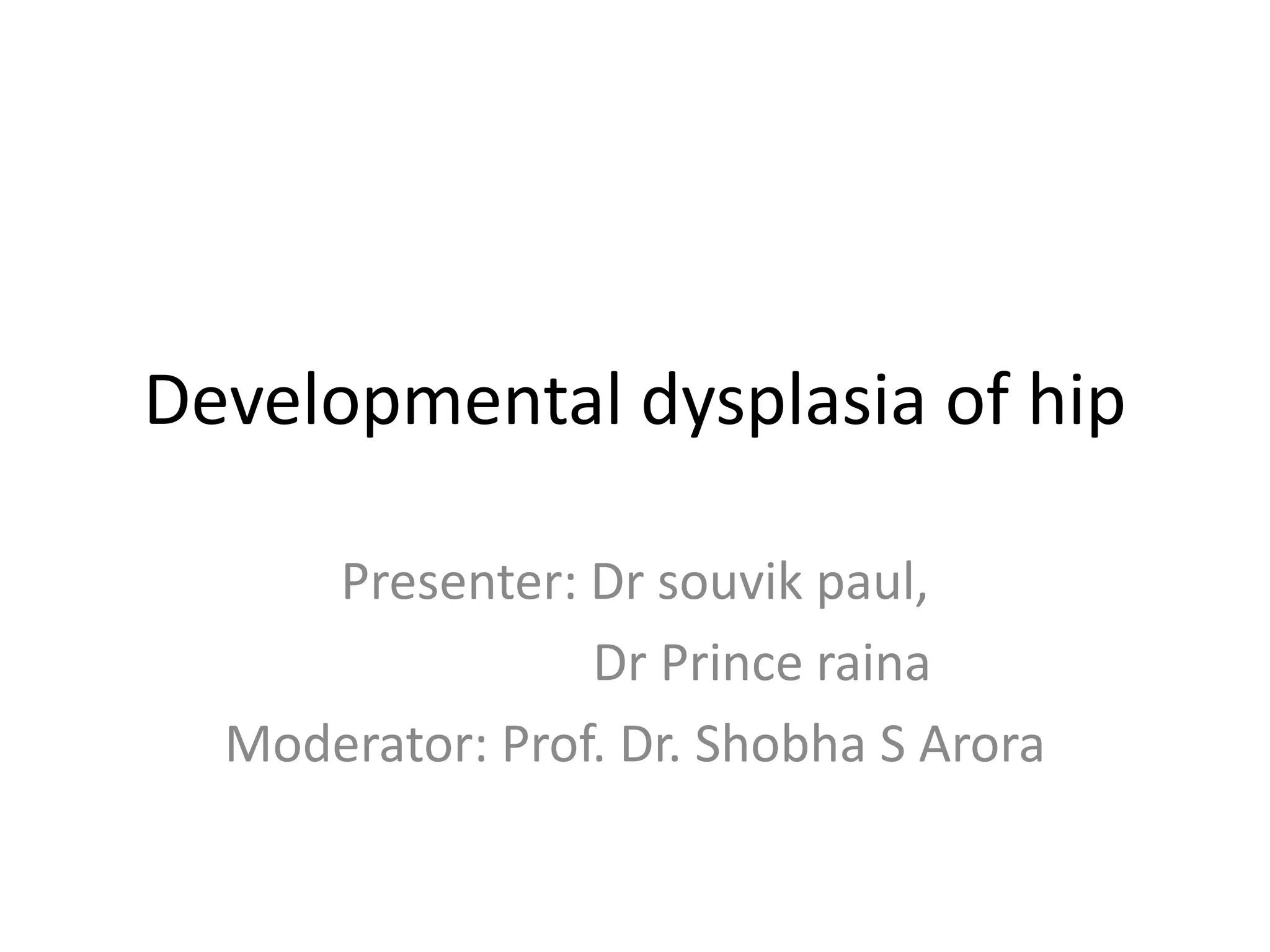 Developmental dysplasia of hip

Presenter: Dr souvik paul,
Dr Prince raina
Moderator: Prof. Dr. Shobha S Arora